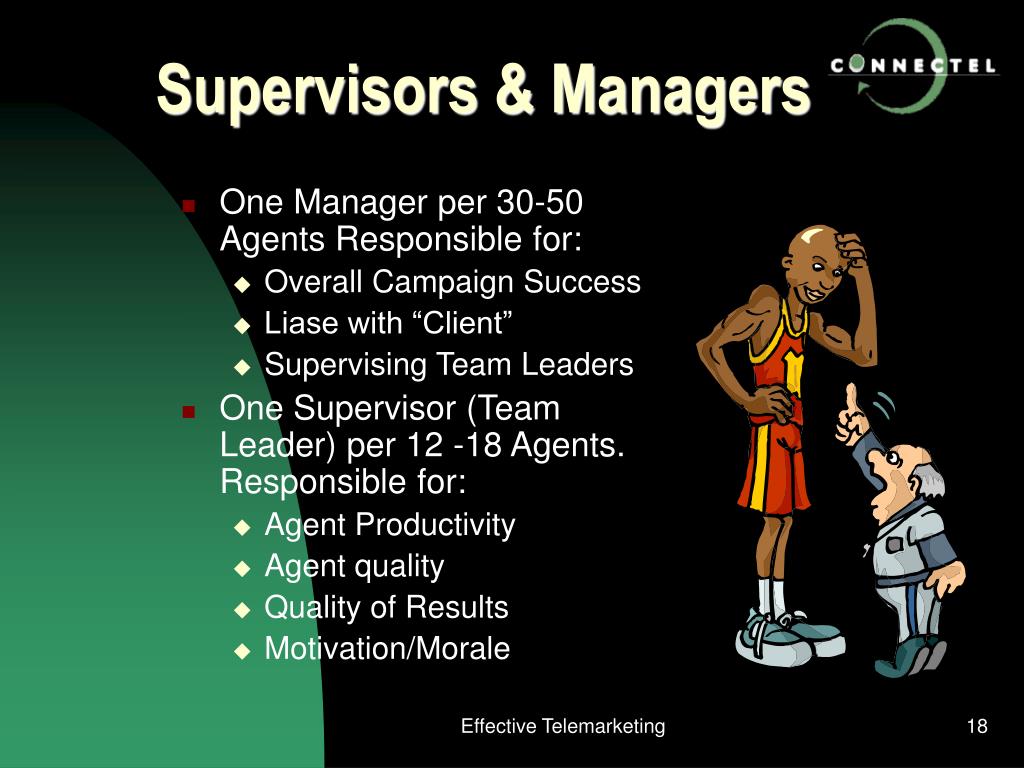 Supervisors & Managers

CONNECTEL

One Manager per 30-50 Agents Responsible for:
Overall Campaign Success
Liase with “Client”
Supervising Team Leaders

One Supervisor (Team Leader) per 12 -18 Agents. Responsible for:
Agent Productivity
Agent quality
Quality of Results
Motivation/Morale

Effective Telemarketing

18